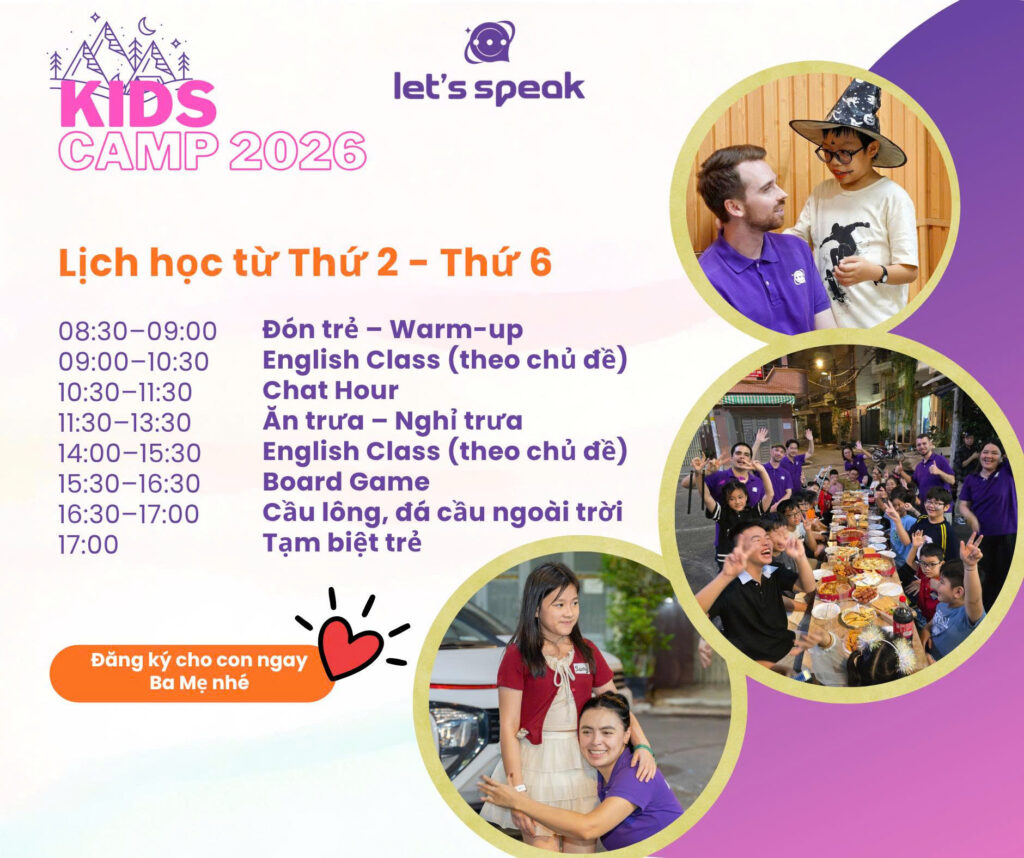 KIDS
CAMP 2026

let's speak

Lịch học từ Thứ 2 - Thứ 6

08:30–09:00 Đón trẻ – Warm-up
09:00–10:30 English Class (theo chủ đề)
10:30–11:30 Chat Hour
11:30–13:30 Ăn trưa – Nghỉ trưa
14:00–15:30 English Class (theo chủ đề)
15:30–16:30 Board Game
16:30–17:00 Cầu lông, đá cầu ngoài trời
17:00 Tạm biệt trẻ

Đăng ký cho con ngay
Ba Mẹ nhé